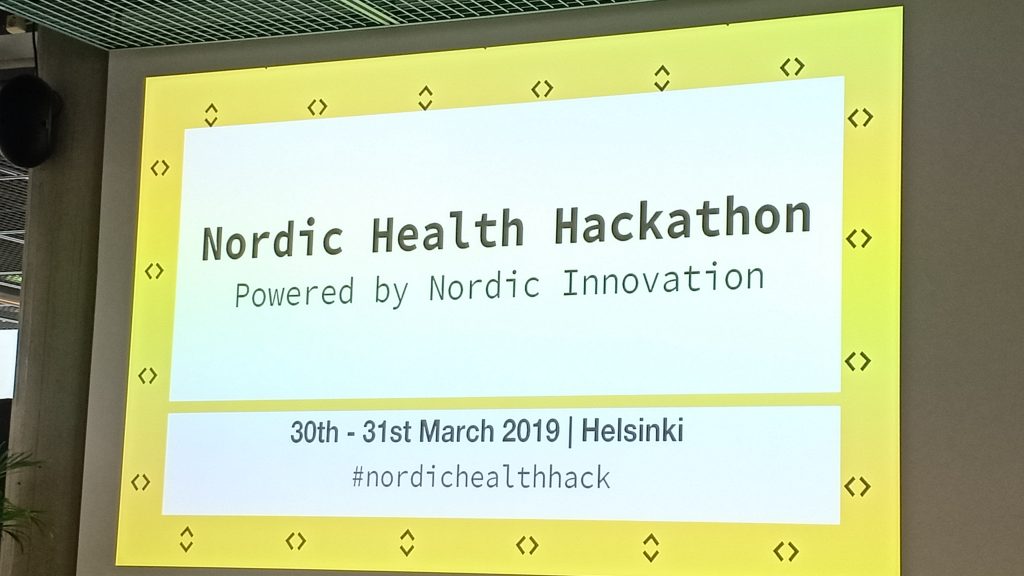 Nordic Health Hackathon
Powered by Nordic Innovation

30th - 31st March 2019 | Helsinki
#nordichealthhack